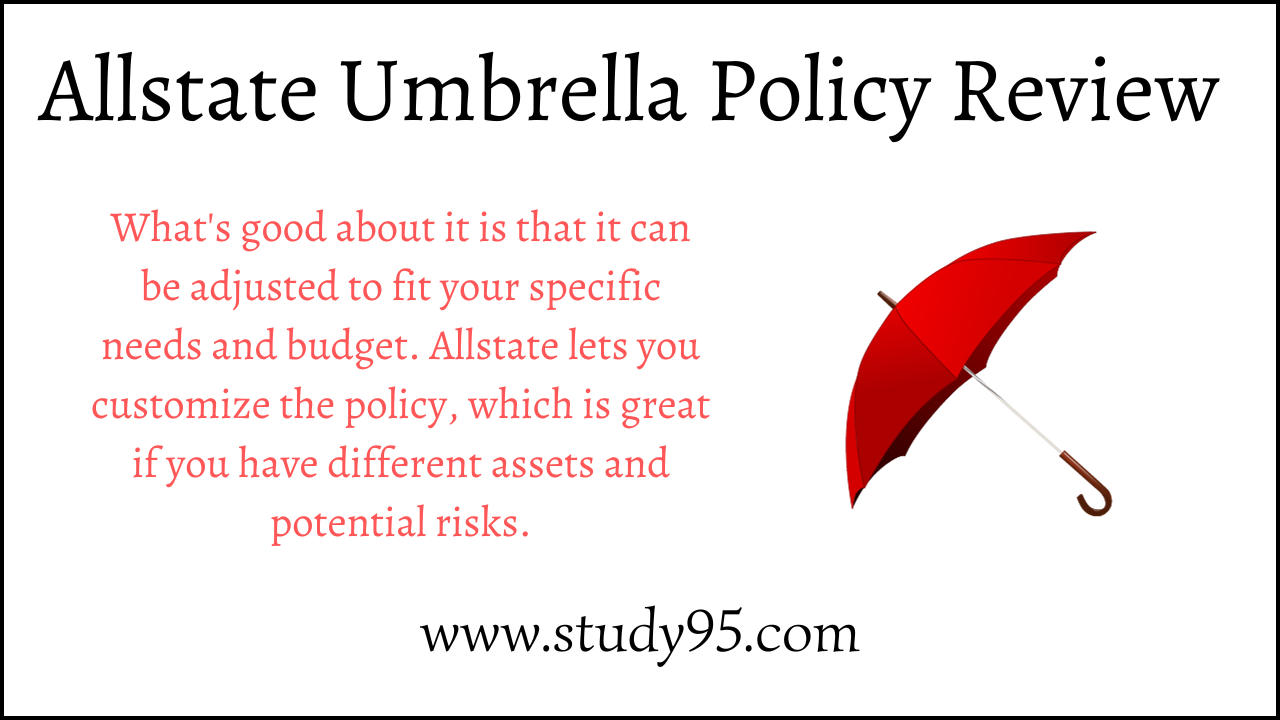 Allstate Umbrella Policy Review

What's good about it is that it can be adjusted to fit your specific needs and budget. Allstate lets you customize the policy, which is great if you have different assets and potential risks.

www.study95.com